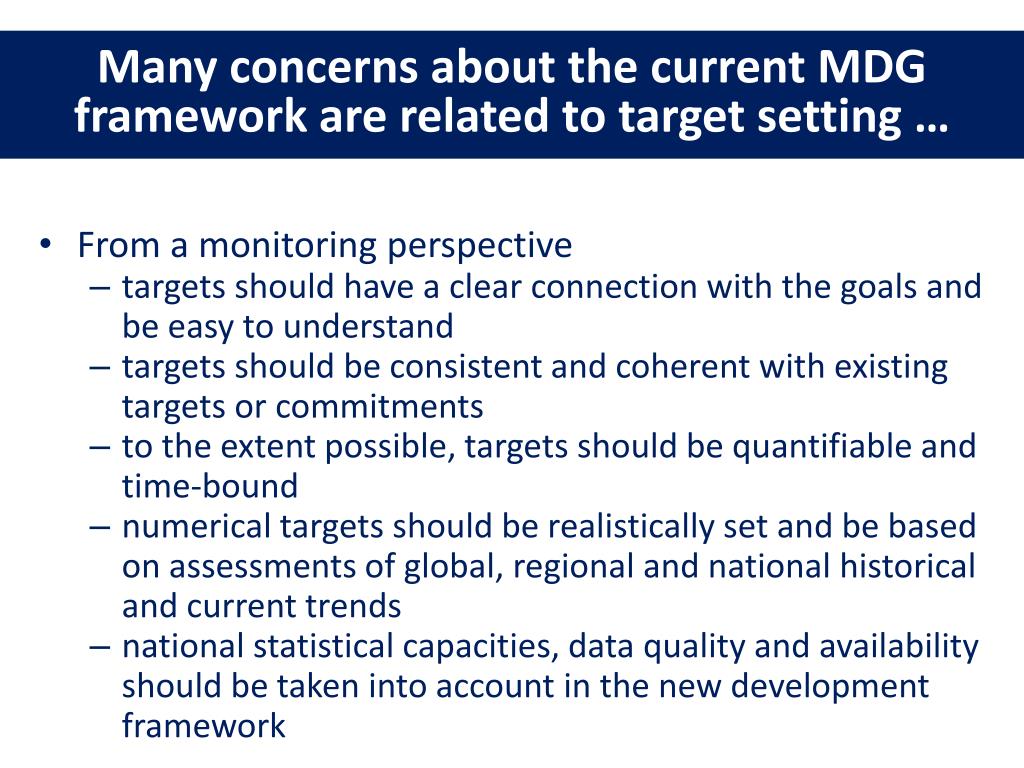 Many concerns about the current MDG framework are related to target setting …

• From a monitoring perspective
– targets should have a clear connection with the goals and be easy to understand
– targets should be consistent and coherent with existing targets or commitments
– to the extent possible, targets should be quantifiable and time-bound
– numerical targets should be realistically set and be based on assessments of global, regional and national historical and current trends
– national statistical capacities, data quality and availability should be taken into account in the new development framework